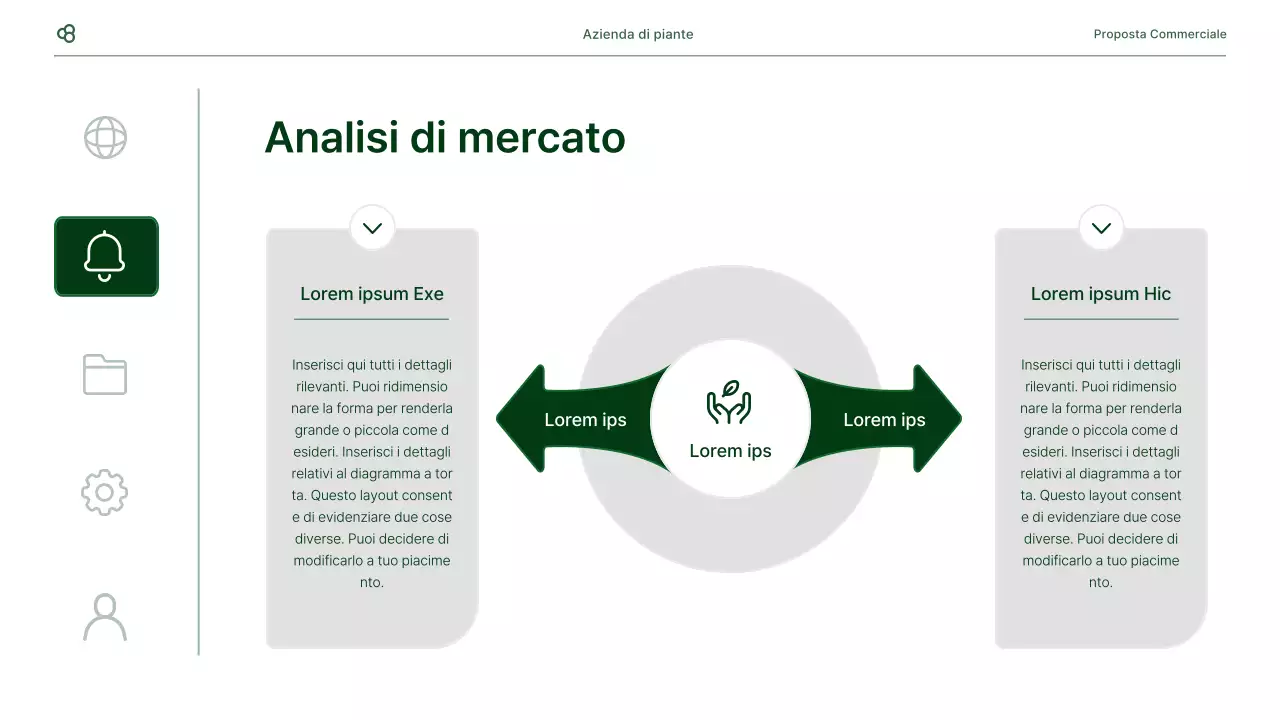 Azienda di piante

Proposta Commerciale

Analisi di mercato

Lorem ipsum Exe

Inserisci qui tutti i dettagli rilevanti. Puoi ridimensio nare la forma per renderla grande o piccola come d esideri. Inserisci i dettagli relativi al diagramma a tor ta. Questo layout consent e di evidenziare due cose diverse. Puoi decidere di modificarlo a tuo piacime nto.

Lorem ips

Lorem ips

Lorem ips

Lorem ipsum Hic

Inserisci qui tutti i dettagli rilevanti. Puoi ridimensio nare la forma per renderla grande o piccola come d esideri. Inserisci i dettagli relativi al diagramma a tor ta. Questo layout consent e di evidenziare due cose diverse. Puoi decidere di modificarlo a tuo piacime nto.